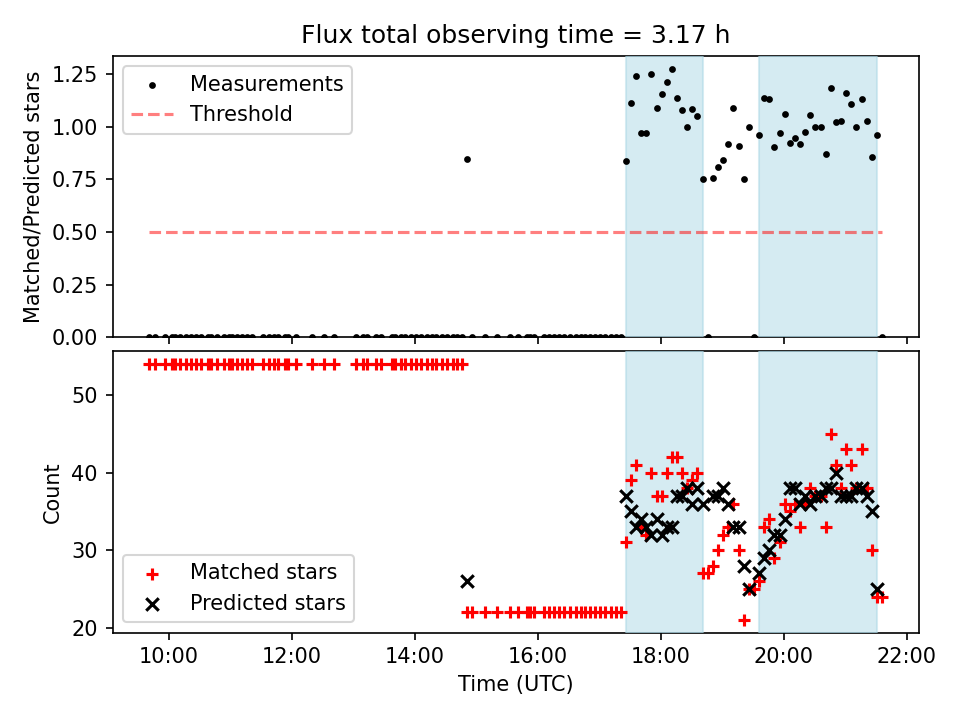 Flux total observing time = 3.17 h

Matched/Predicted stars

1.25
1.00
0.75
0.50
0.25
0.00

Measurements
Threshold

Count

50
40
30
20

Matched stars
Predicted stars

10:00
12:00
14:00
16:00
18:00
20:00
22:00

Time (UTC)